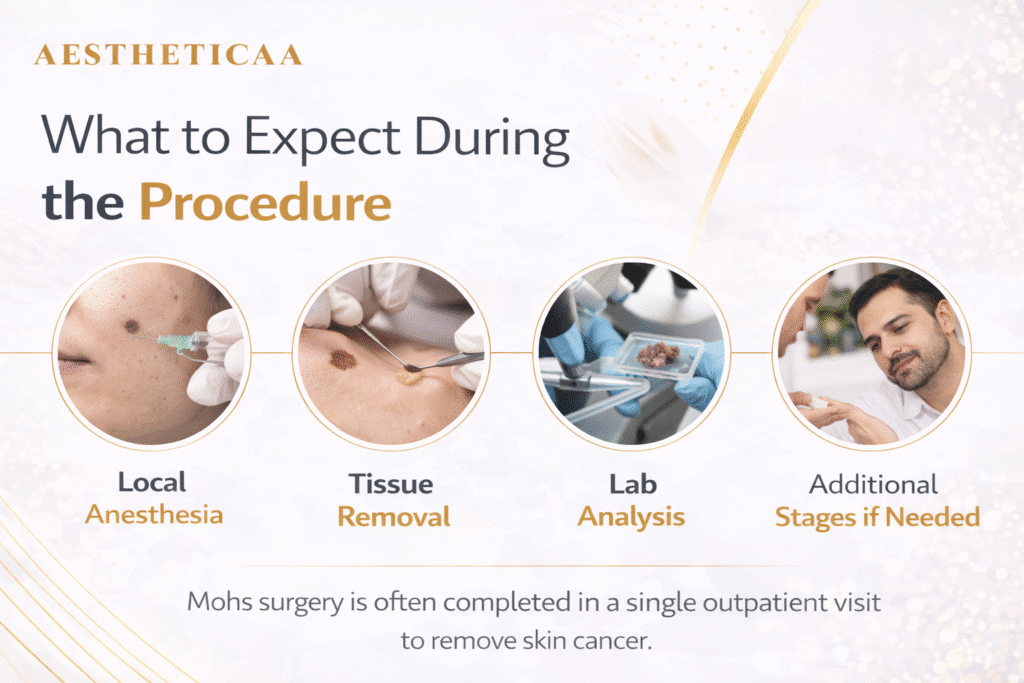 AESTHETICAA

What to Expect During the Procedure

Local Anesthesia

Tissue Removal

Lab Analysis

Additional Stages if Needed

Mohs surgery is often completed in a single outpatient visit to remove skin cancer.